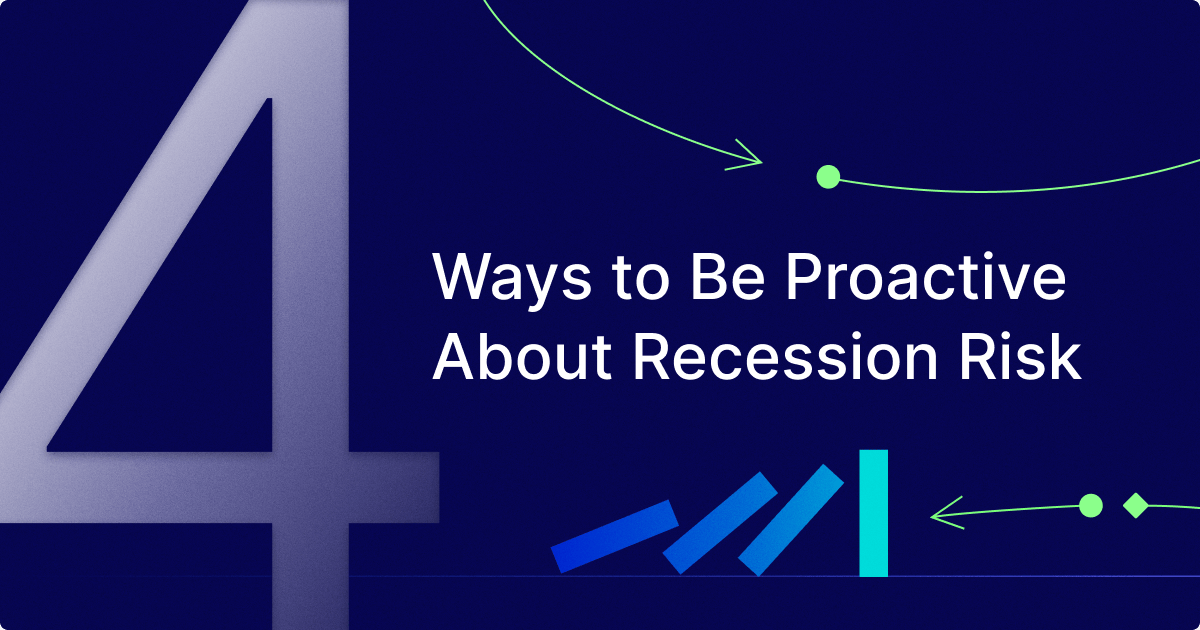 4

Ways to Be Proactive About Recession Risk